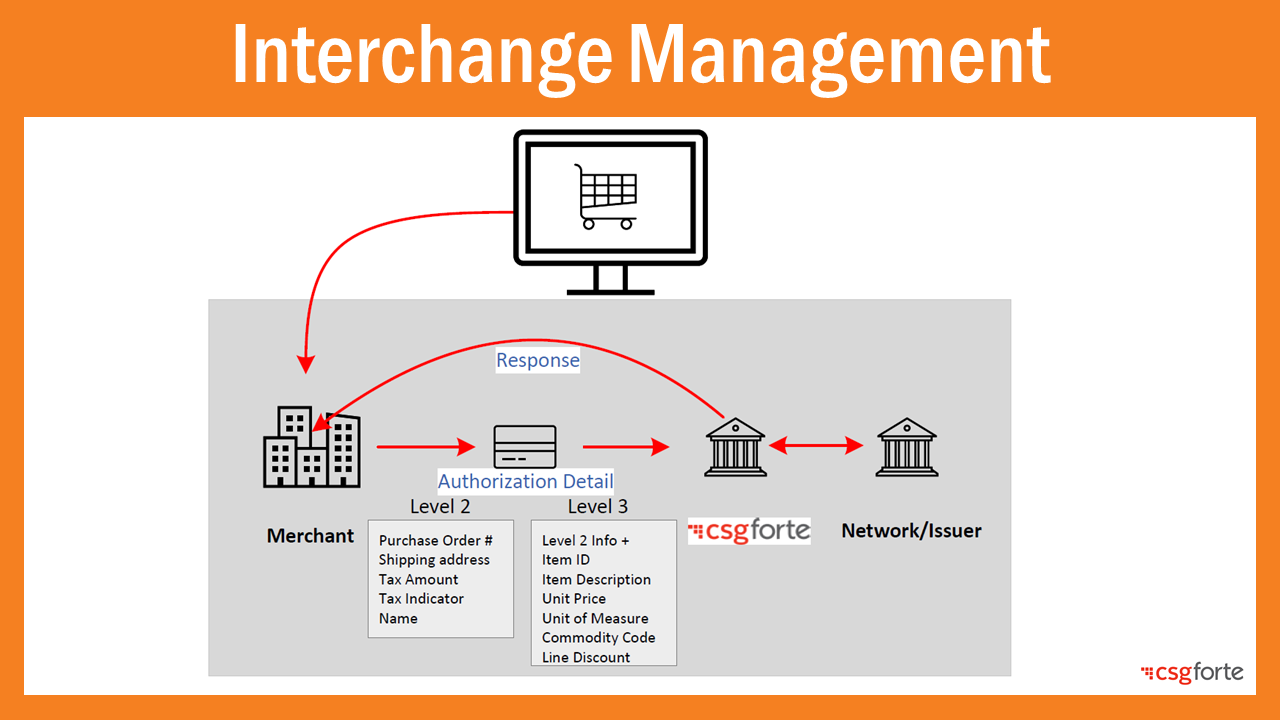 Interchange Management

Response

Authorization Detail

Level 2

Level 3

Merchant

Purchase Order #
Shipping address
Tax Amount
Tax Indicator
Name

Level 2 Info +
Item ID
Item Description
Unit Price
Unit of Measure
Commodity Code
Line Discount

csgforte

Network/Issuer

csgforte